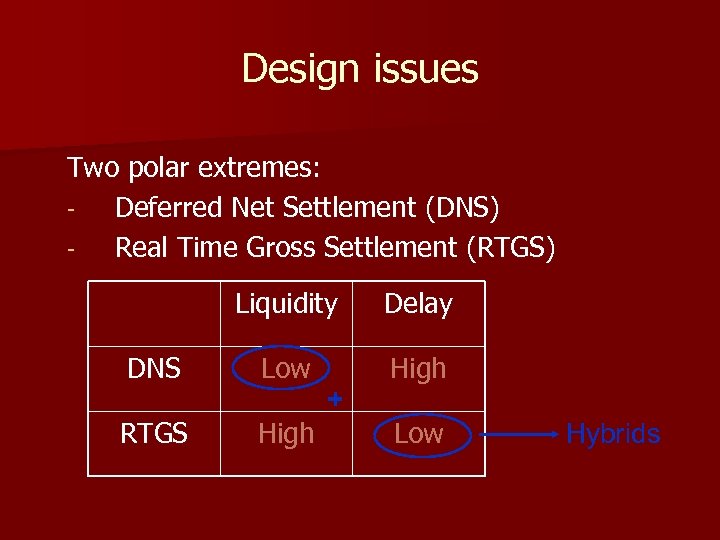 Design issues

Two polar extremes:
- Deferred Net Settlement (DNS)
- Real Time Gross Settlement (RTGS)

| | Liquidity | Delay |
|---|---|---|
| DNS | Low | High |
| RTGS | High | Low |

+

Hybrids